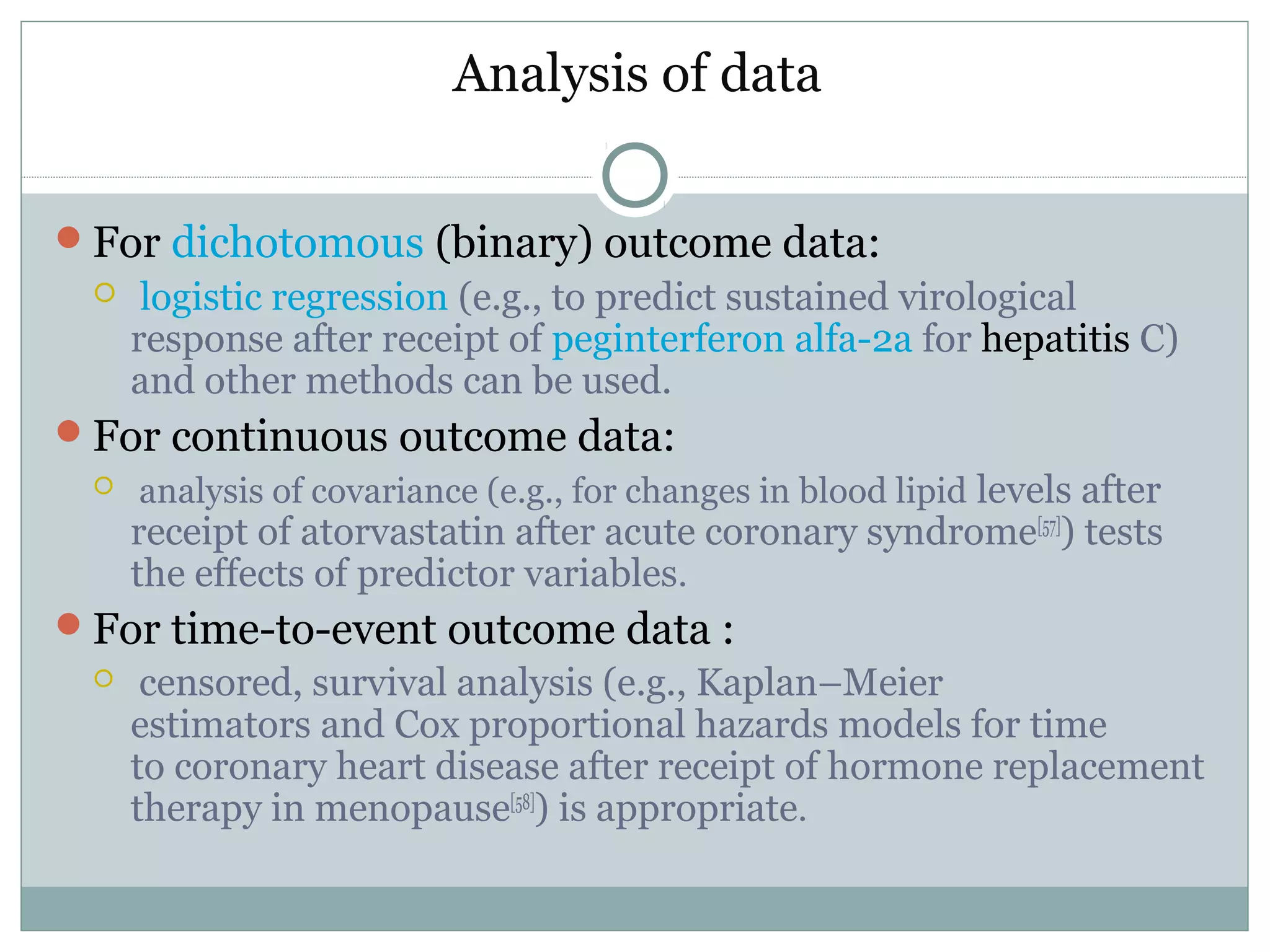 Analysis of data

For dichotomous (binary) outcome data:

logistic regression (e.g., to predict sustained virological response after receipt of peginterferon alfa-2a for hepatitis C) and other methods can be used.

For continuous outcome data:

analysis of covariance (e.g., for changes in blood lipid levels after receipt of atorvastatin after acute coronary syndrome[57]) tests the effects of predictor variables.

For time-to-event outcome data :

censored, survival analysis (e.g., Kaplan–Meier estimators and Cox proportional hazards models for time to coronary heart disease after receipt of hormone replacement therapy in menopause[58]) is appropriate.